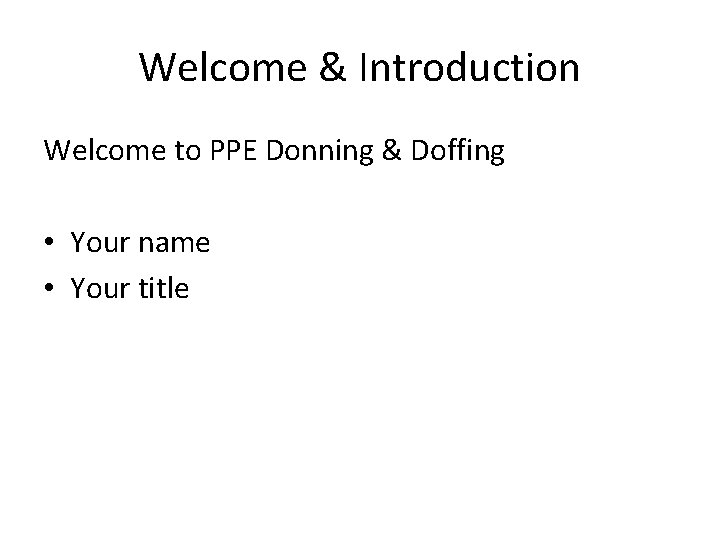 Welcome & Introduction

Welcome to PPE Donning & Doffing

• Your name
• Your title